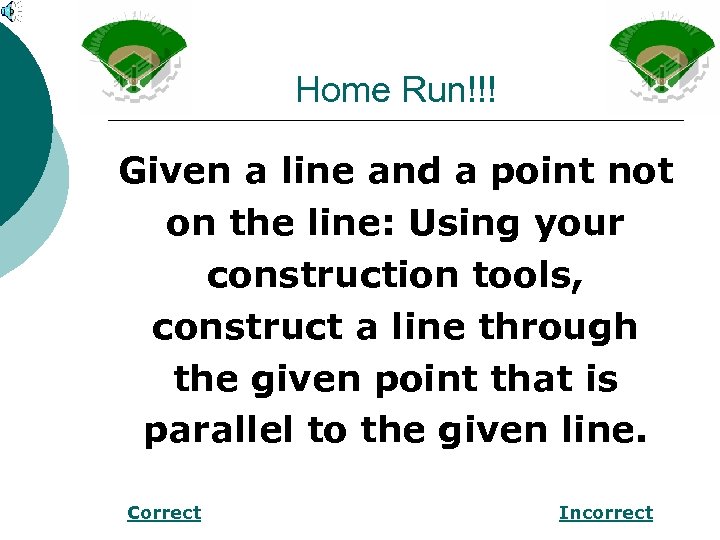 Home Run!!!

Given a line and a point not on the line: Using your construction tools, construct a line through the given point that is parallel to the given line.

Correct

Incorrect